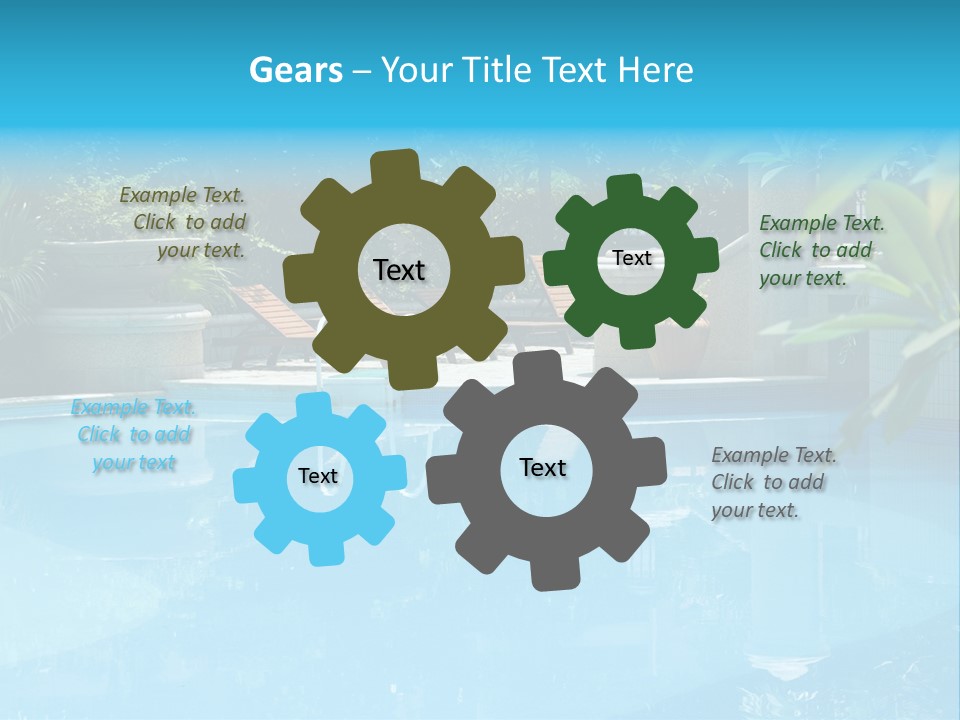 Gears – Your Title Text Here

Example Text. Click to add your text.

Text

Text

Example Text. Click to add your text.

Example Text. Click to add your text

Text

Text

Example Text. Click to add your text.